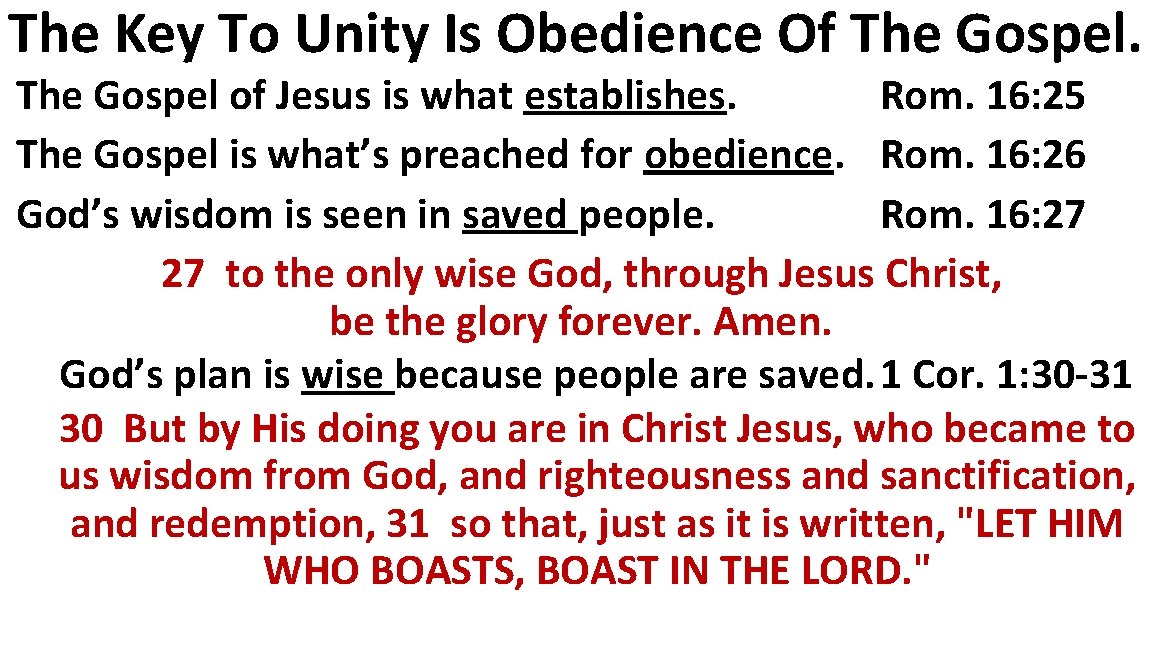 The Key To Unity Is Obedience Of The Gospel.

The Gospel of Jesus is what establishes. Rom. 16:25
The Gospel is what's preached for obedience. Rom. 16:26
God's wisdom is seen in saved people. Rom. 16:27

27 to the only wise God, through Jesus Christ, be the glory forever. Amen.

God's plan is wise because people are saved. 1 Cor. 1:30-31

30 But by His doing you are in Christ Jesus, who became to us wisdom from God, and righteousness and sanctification, and redemption, 31 so that, just as it is written, "LET HIM WHO BOASTS, BOAST IN THE LORD."